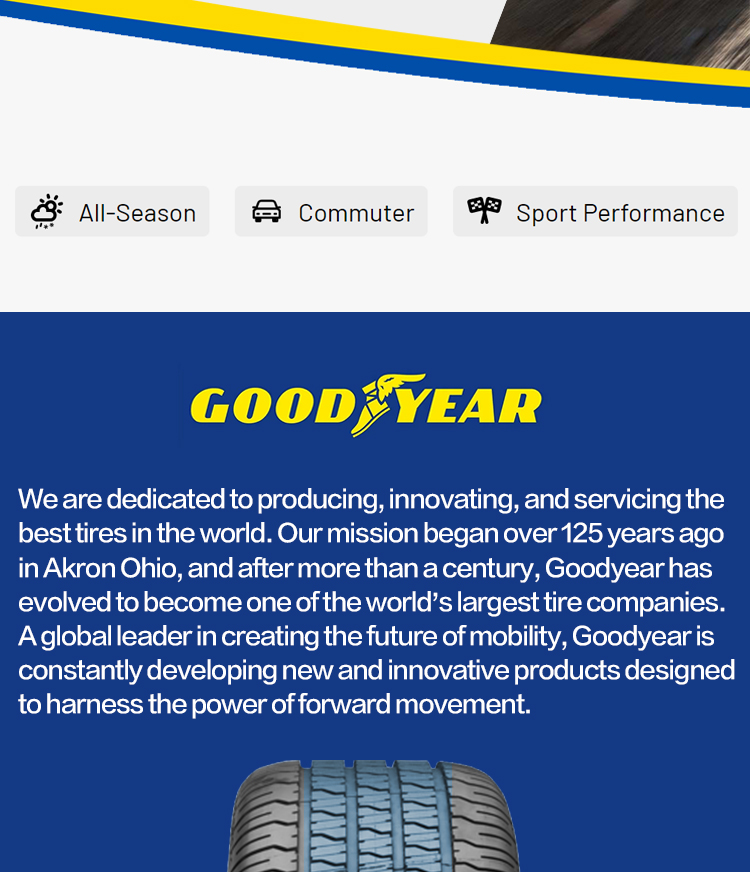 All-Season

Commuter

Sport Performance

GOODYEAR

We are dedicated to producing, innovating, and servicing the best tires in the world. Our mission began over 125 years ago in Akron Ohio, and after more than a century, Goodyear has evolved to become one of the world's largest tire companies. A global leader in creating the future of mobility, Goodyear is constantly developing new and innovative products designed to harness the power of forward movement.